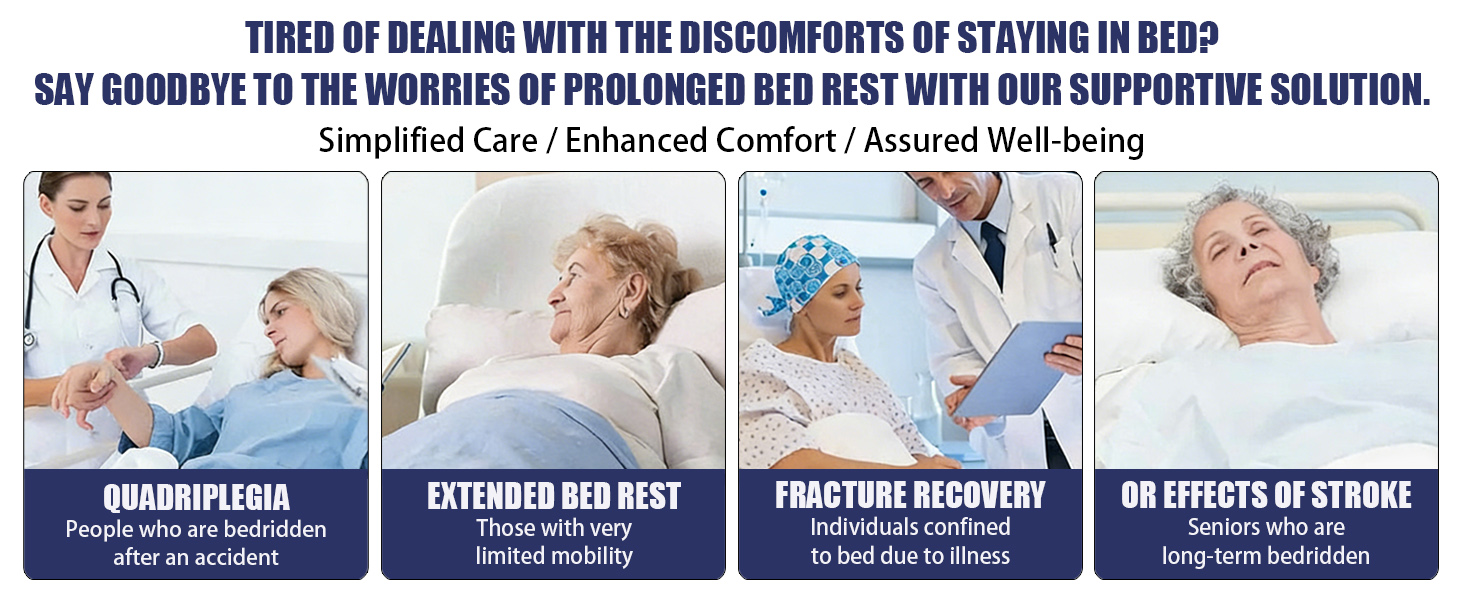 TIRED OF DEALING WITH THE DISCOMFORTS OF STAYING IN BED?
SAY GOODBYE TO THE WORRIES OF PROLONGED BED REST WITH OUR SUPPORTIVE SOLUTION.

Simplified Care / Enhanced Comfort / Assured Well-being

QUADRIPLEGIA
People who are bedridden after an accident

EXTENDED BED REST
Those with very limited mobility

FRACTURE RECOVERY
Individuals confined to bed due to illness

OR EFFECTS OF STROKE
Seniors who are long-term bedridden